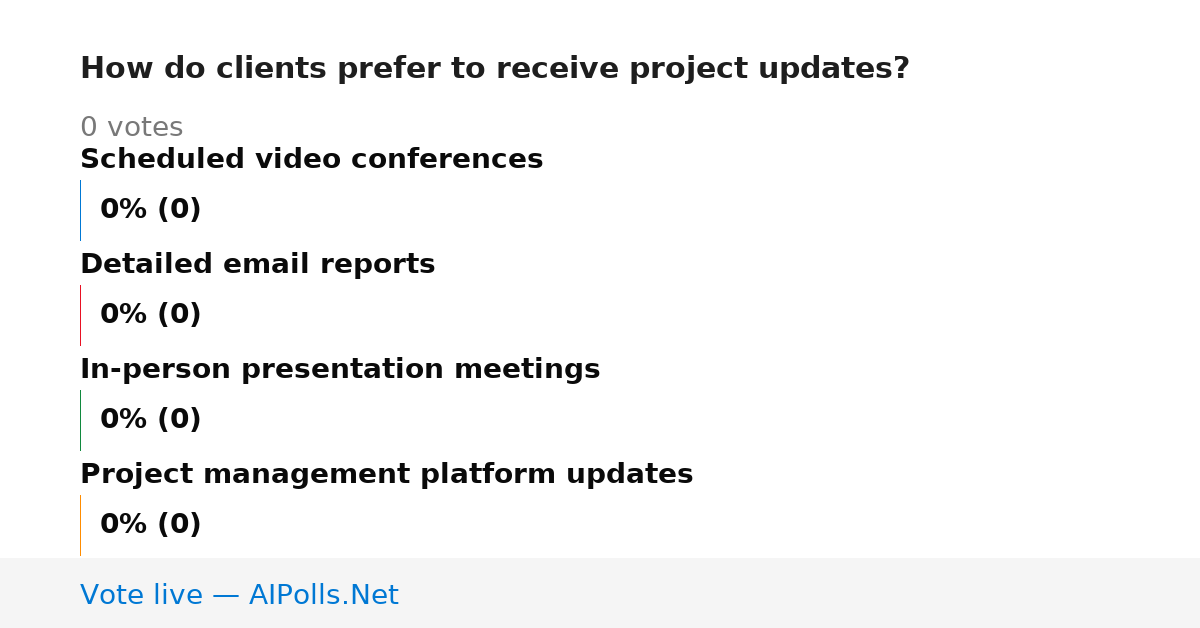 How do clients prefer to receive project updates?

0 votes

Scheduled video conferences

0% (0)

Detailed email reports

0% (0)

In-person presentation meetings

0% (0)

Project management platform updates

0% (0)

Vote live — AIPolls.Net